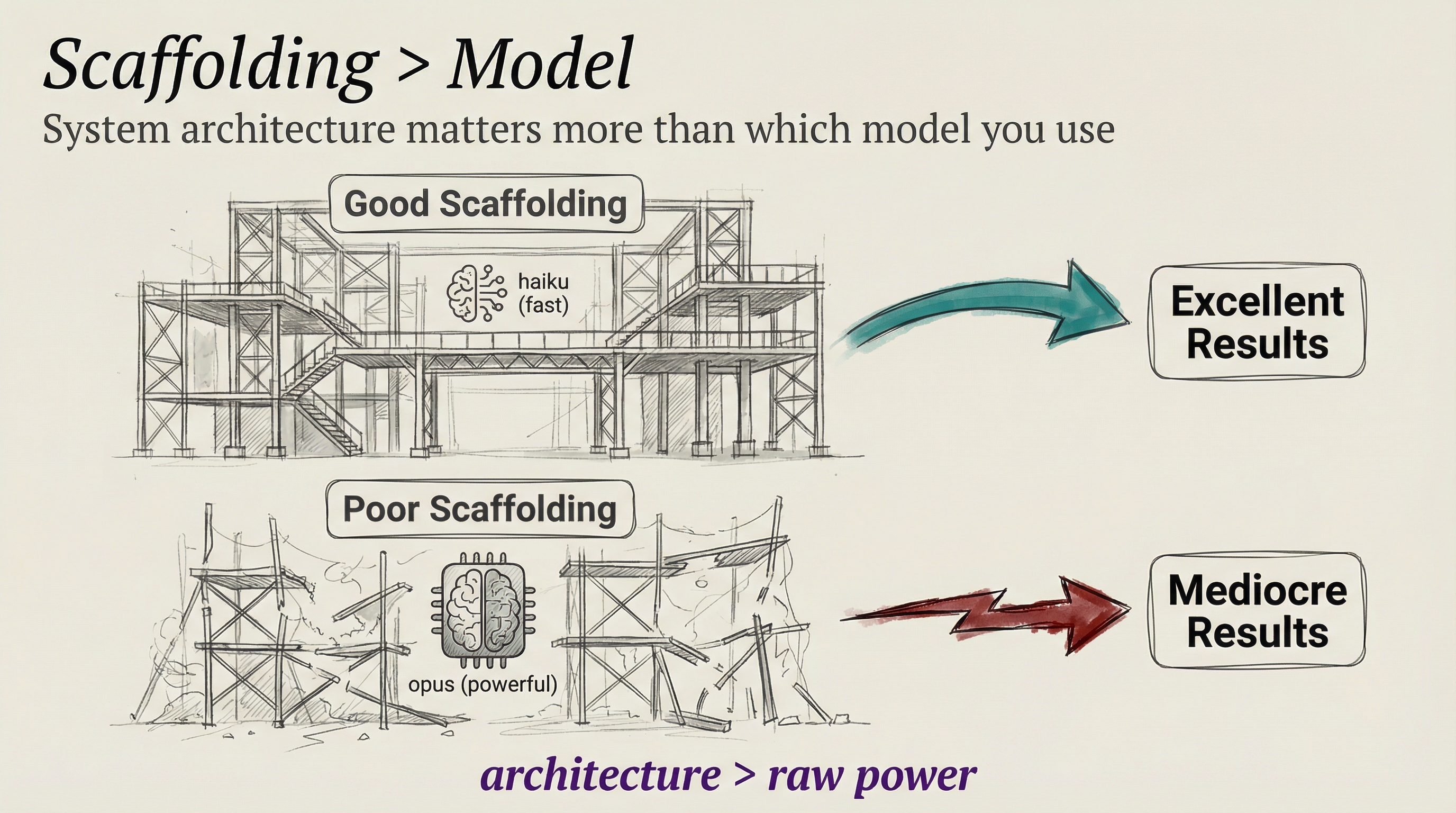 Scaffolding > Model

System architecture matters more than which model you use

Good Scaffolding

haiku
(fast)

Excellent Results

Poor Scaffolding

opus (powerful)

Mediocre Results

architecture > raw power